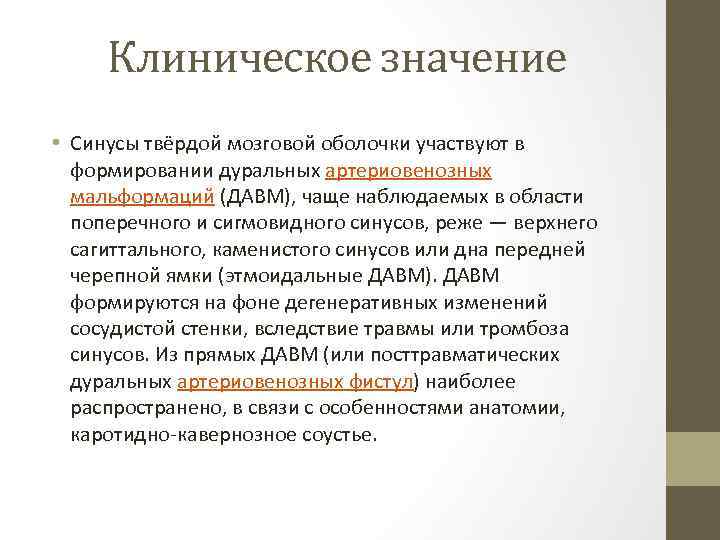 Клиническое значение

• Синусы твёрдой мозговой оболочки участвуют в формировании дуральных артериовенозных мальформаций (ДАВМ), чаще наблюдаемых в области поперечного и сигмовидного синусов, реже — верхнего сагиттального, каменистого синусов или дна передней черепной ямки (этмоидальные ДАВМ). ДАВМ формируются на фоне дегенеративных изменений сосудистой стенки, вследствие травмы или тромбоза синусов. Из прямых ДАВМ (или посттравматических дуральных артериовенозных фистул) наиболее распространено, в связи с особенностями анатомии, каротидно-кавернозное соустье.